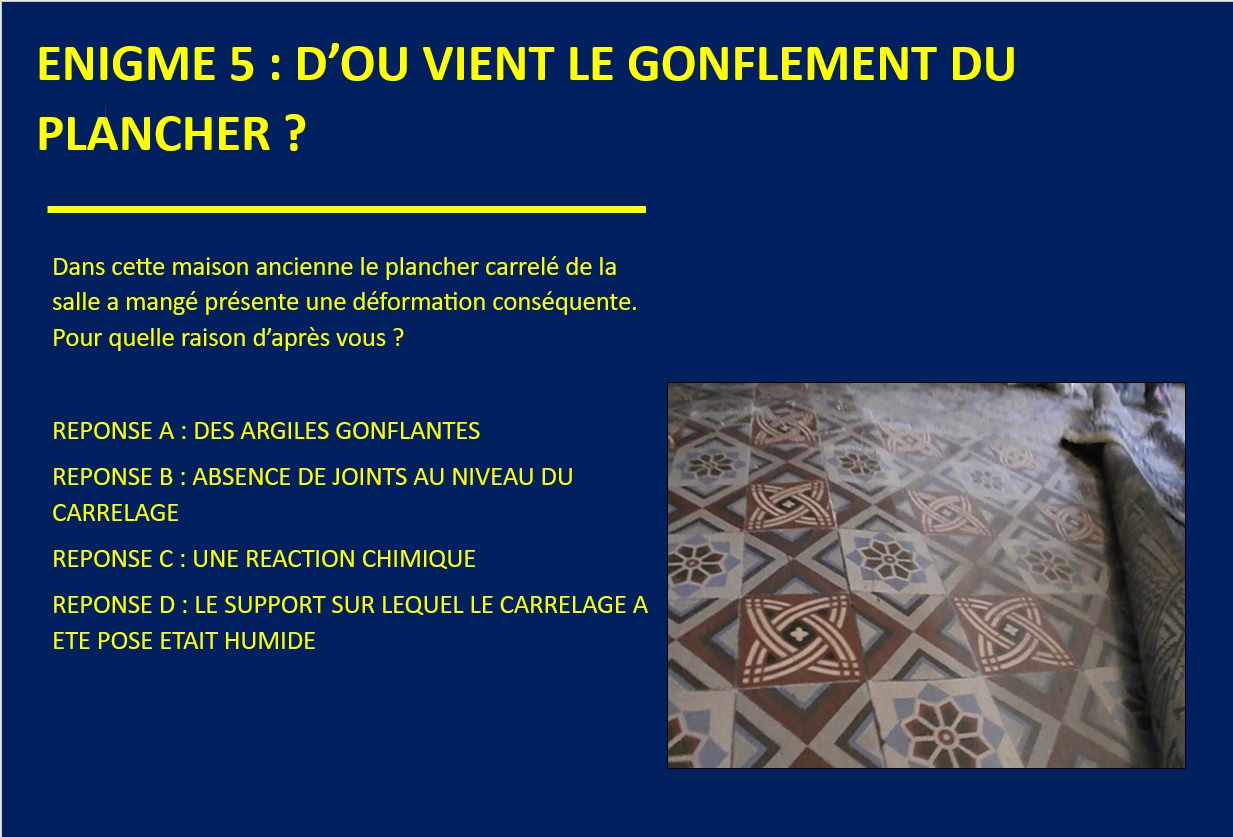 ENIGME 5 : D’OU VIENT LE GONFLEMENT DU PLANCHER ?

Dans cette maison ancienne le plancher carrelé de la salle a mangé présente une déformation conséquente. Pour quelle raison d’après vous ?

REPONSE A : DES ARGILES GONFLANTES

REPONSE B : ABSENCE DE JOINTS AU NIVEAU DU CARRELAGE

REPONSE C : UNE REACTION CHIMIQUE

REPONSE D : LE SUPPORT SUR LEQUEL LE CARRELAGE A ETE POSE ETAIT HUMIDE